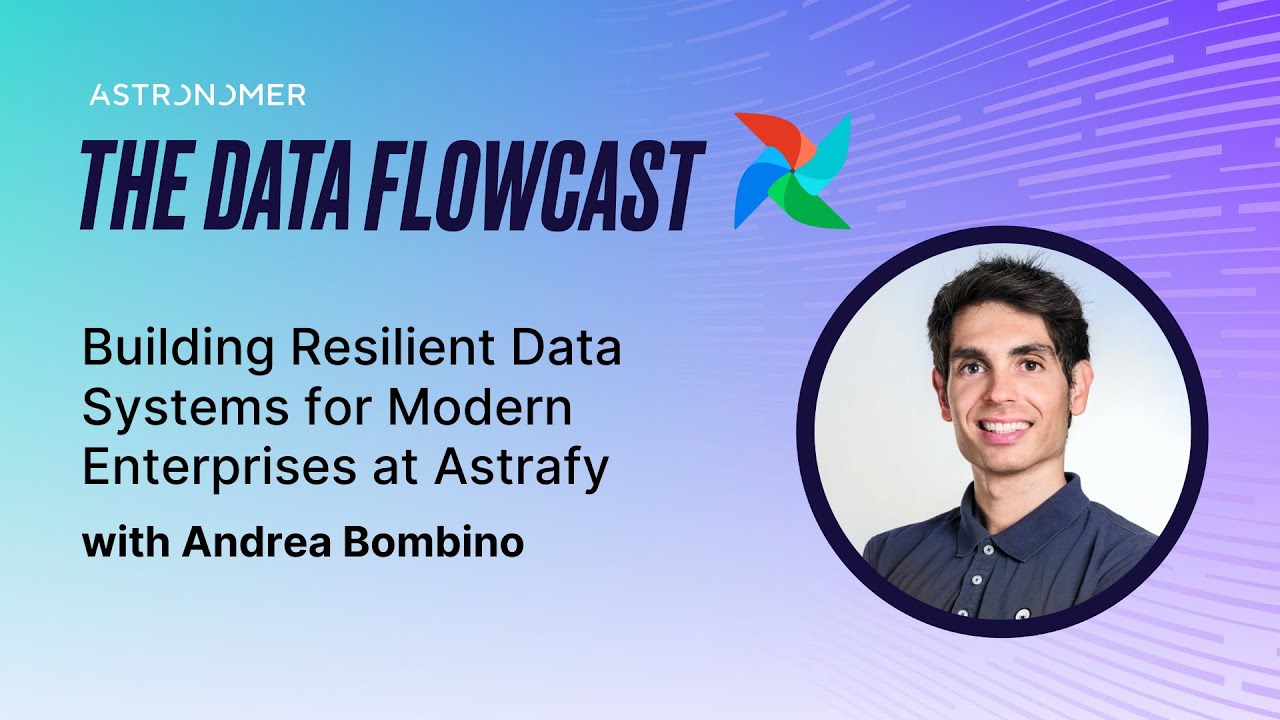 ASTRONOMER

THE DATA FLOWCAST

Building Resilient Data Systems for Modern Enterprises at Astrafy

with Andrea Bombino